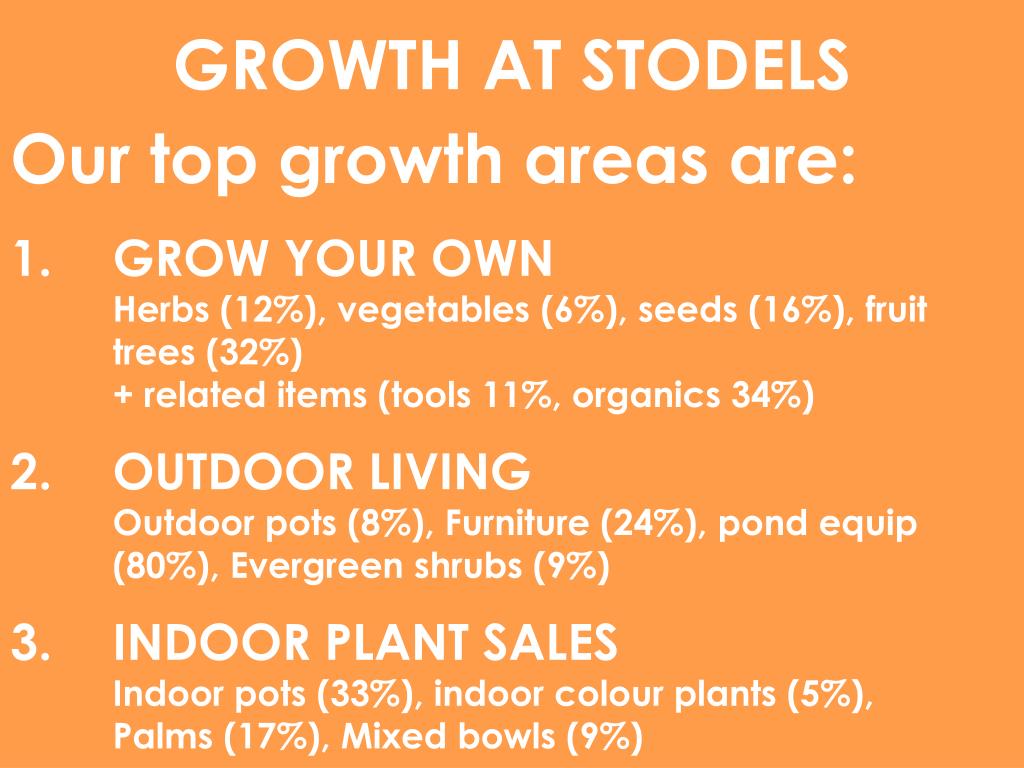 GROWTH AT STODELS

Our top growth areas are:

1. GROW YOUR OWN
Herbs (12%), vegetables (6%), seeds (16%), fruit trees (32%)
+ related items (tools 11%, organics 34%)

2. OUTDOOR LIVING
Outdoor pots (8%), Furniture (24%), pond equip (80%), Evergreen shrubs (9%)

3. INDOOR PLANT SALES
Indoor pots (33%), indoor colour plants (5%), Palms (17%), Mixed bowls (9%)